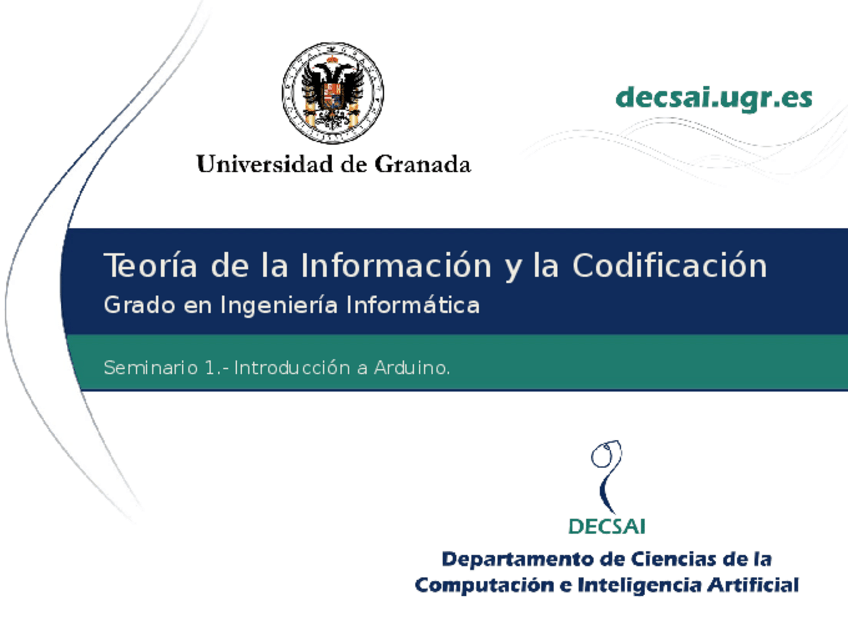 Universidad de Granada

decsai.ugr.es

Teoría de la Información y la Codificación
Grado en Ingeniería Informática

Seminario 1.- Introducción a Arduino.

DECSAI
Departamento de Ciencias de la Computación e Inteligencia Artificial